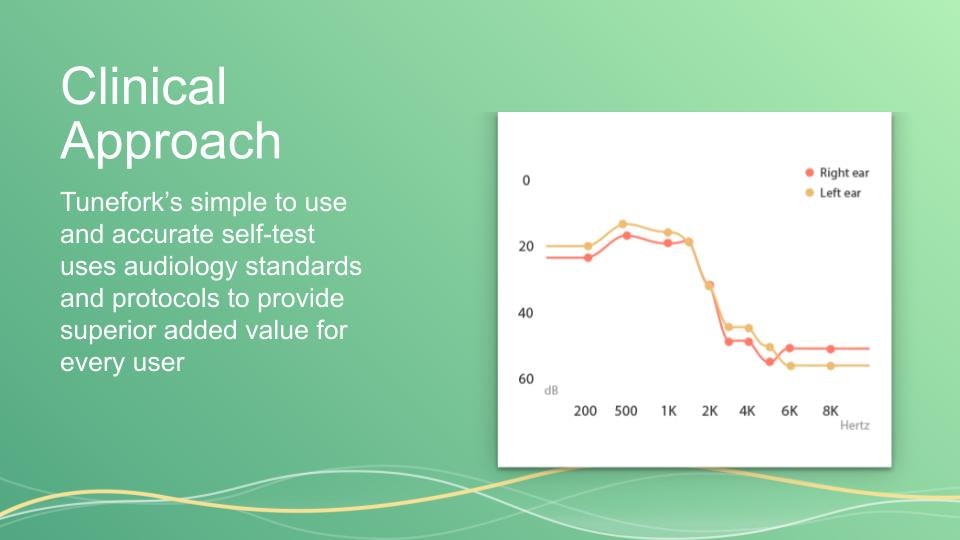 Clinical Approach

Tunefork's simple to use and accurate self-test uses audiology standards and protocols to provide superior added value for every user

Right ear
Left ear

0
20
40
60
dB

200 500 1K 2K 4K 6K 8K
Hertz